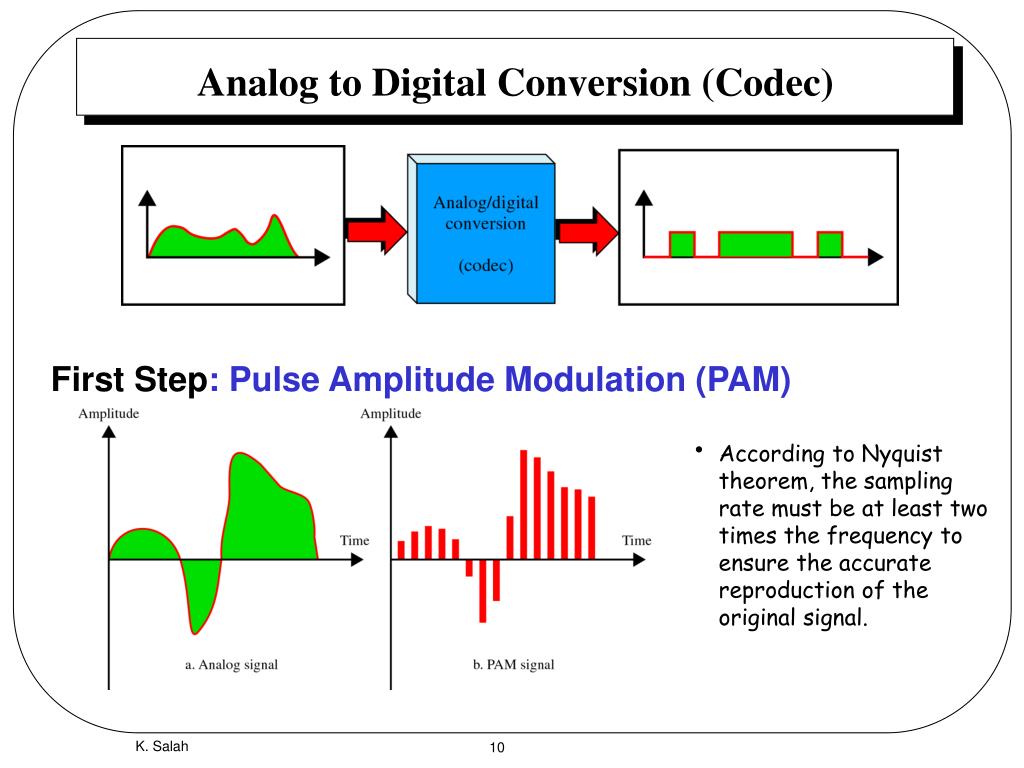 Analog to Digital Conversion (Codec)

Analog/digital conversion

(codec)

First Step: Pulse Amplitude Modulation (PAM)

Amplitude

Time

a. Analog signal

Amplitude

Time

b. PAM signal

• According to Nyquist theorem, the sampling rate must be at least two times the frequency to ensure the accurate reproduction of the original signal.

K. Salah

10